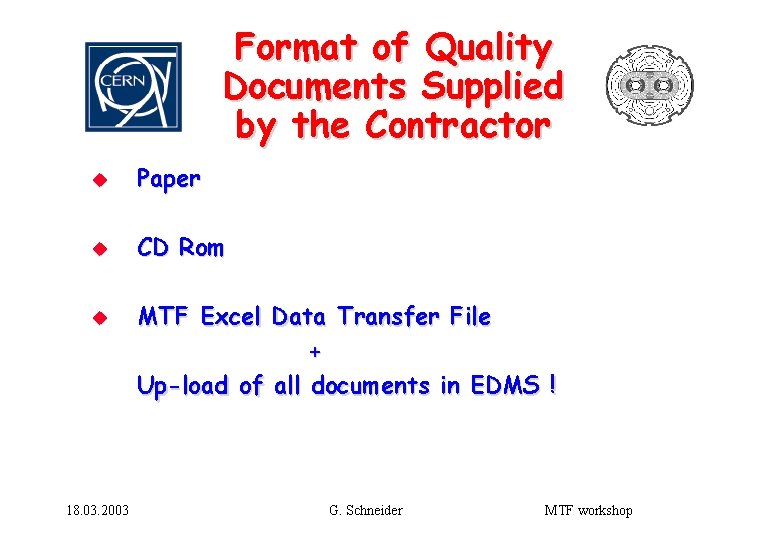 CERN

Format of Quality Documents Supplied by the Contractor

Paper

CD Rom

MTF Excel Data Transfer File
+
Up-load of all documents in EDMS !

18.03.2003 G. Schneider MTF workshop